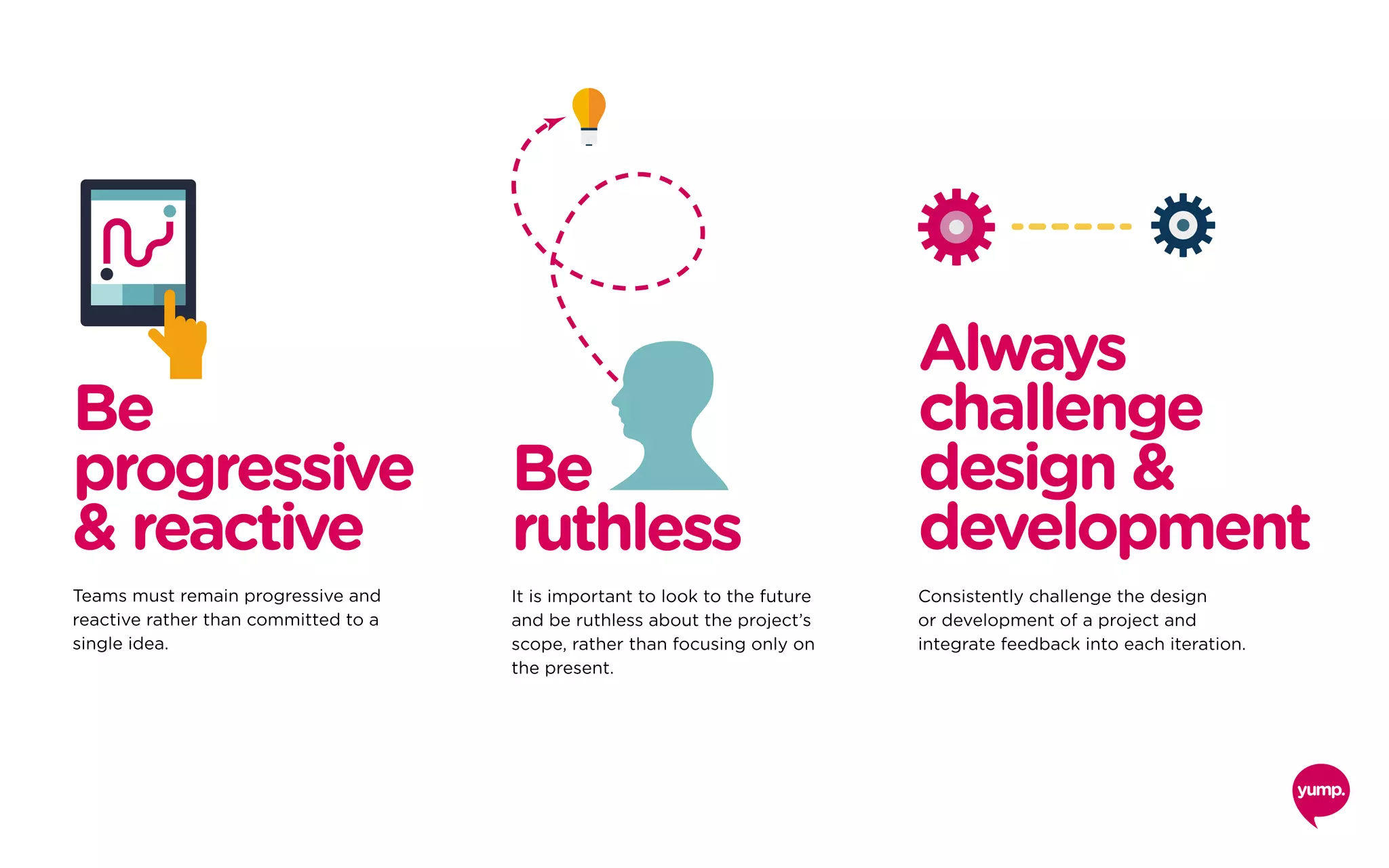 Be progressive & reactive

Teams must remain progressive and reactive rather than committed to a single idea.

Be ruthless

It is important to look to the future and be ruthless about the project's scope, rather than focusing only on the present.

Always challenge design & development

Consistently challenge the design or development of a project and integrate feedback into each iteration.

yump.